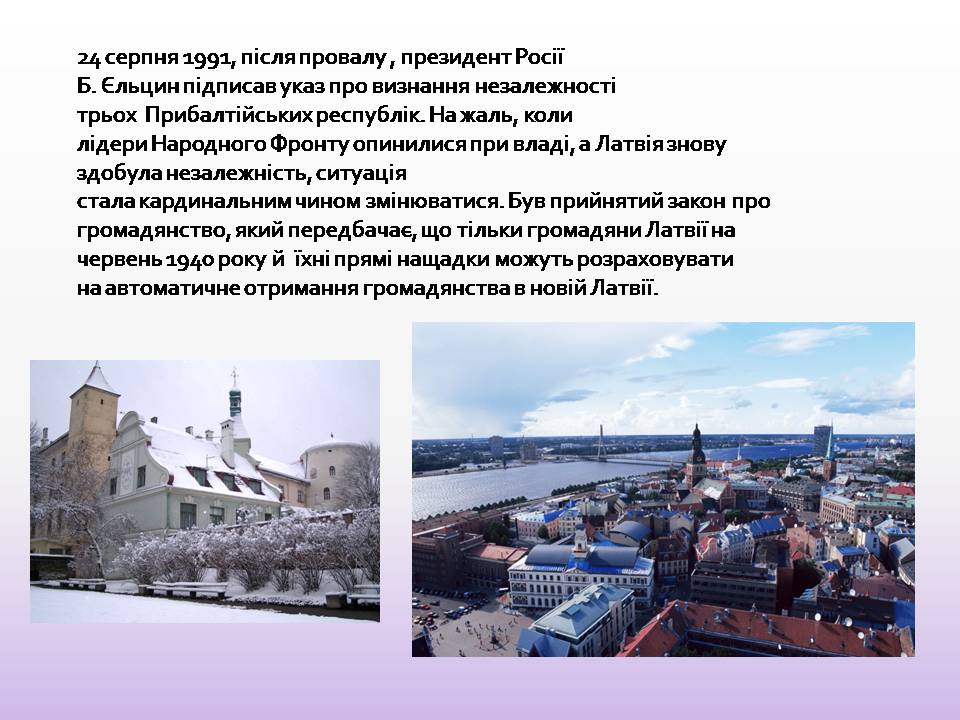 24 серпня 1991, після провалу , президент Росії Б. Єльцин підписав указ про визнання незалежності трьох Прибалтійських республік. На жаль, коли лідери Народного Фронту опинилися при владі, а Латвія знову здобула незалежність, ситуація стала кардинальним чином змінюватися. Був прийнятий закон про громадянство, який передбачає, що тільки громадяни Латвії на червень 1940 року й їхні прямі нащадки можуть розраховувати на автоматичне отримання громадянства в новій Латвії.